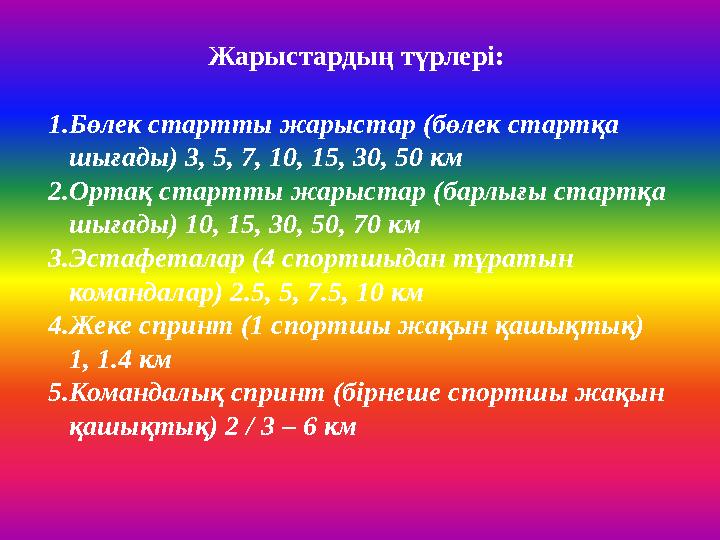 Жарыстардың түрлері:

1.Бөлек стартты жарыстар (бөлек стартқа шығады) 3, 5, 7, 10, 15, 30, 50 км
2.Ортақ стартты жарыстар (барлығы стартқа шығады) 10, 15, 30, 50, 70 км
3.Эстафеталар (4 спортшыдан тұратын командалар) 2.5, 5, 7.5, 10 км
4.Жеке спринт (1 спортшы жақын қашықтық) 1, 1.4 км
5.Командалық спринт (бірнеше спортшы жақын қашықтық) 2 / 3 – 6 км